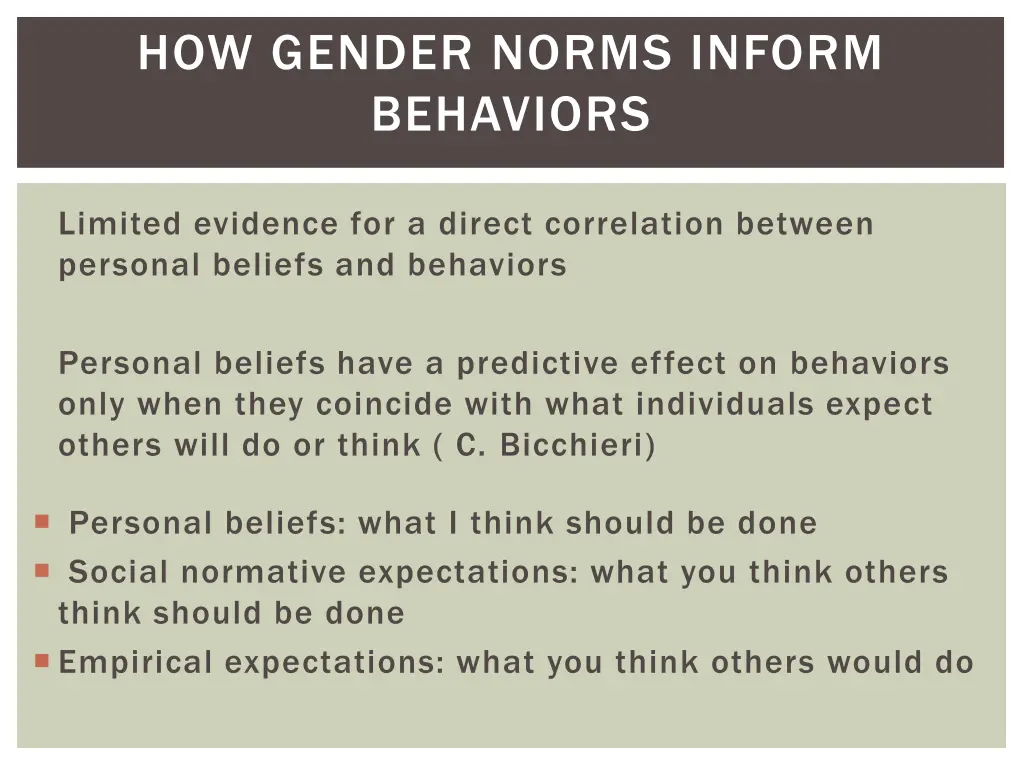 HOW GENDER NORMS INFORM BEHAVIORS

Limited evidence for a direct correlation between personal beliefs and behaviors

Personal beliefs have a predictive effect on behaviors only when they coincide with what individuals expect others will do or think ( C. Bicchieri)

- Personal beliefs: what I think should be done
- Social normative expectations: what you think others think should be done
- Empirical expectations: what you think others would do